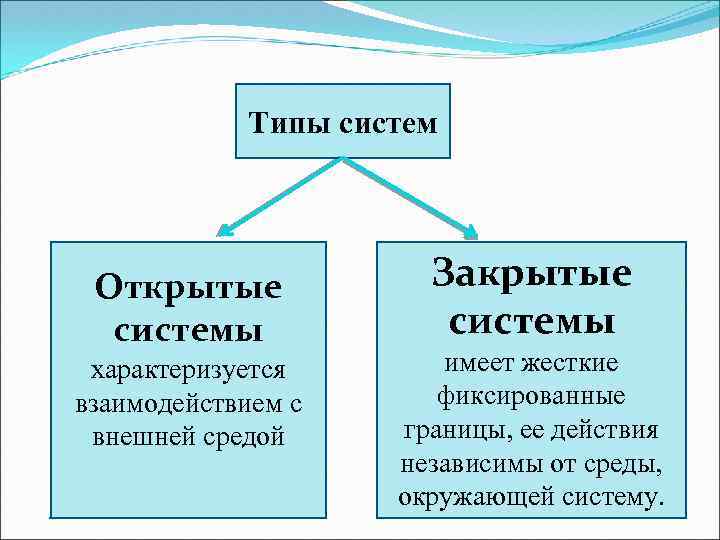 Типы систем

Открытые системы
характеризуется взаимодействием с внешней средой

Закрытые системы
имеет жесткие фиксированные границы, ее действия независимы от среды, окружающей систему.